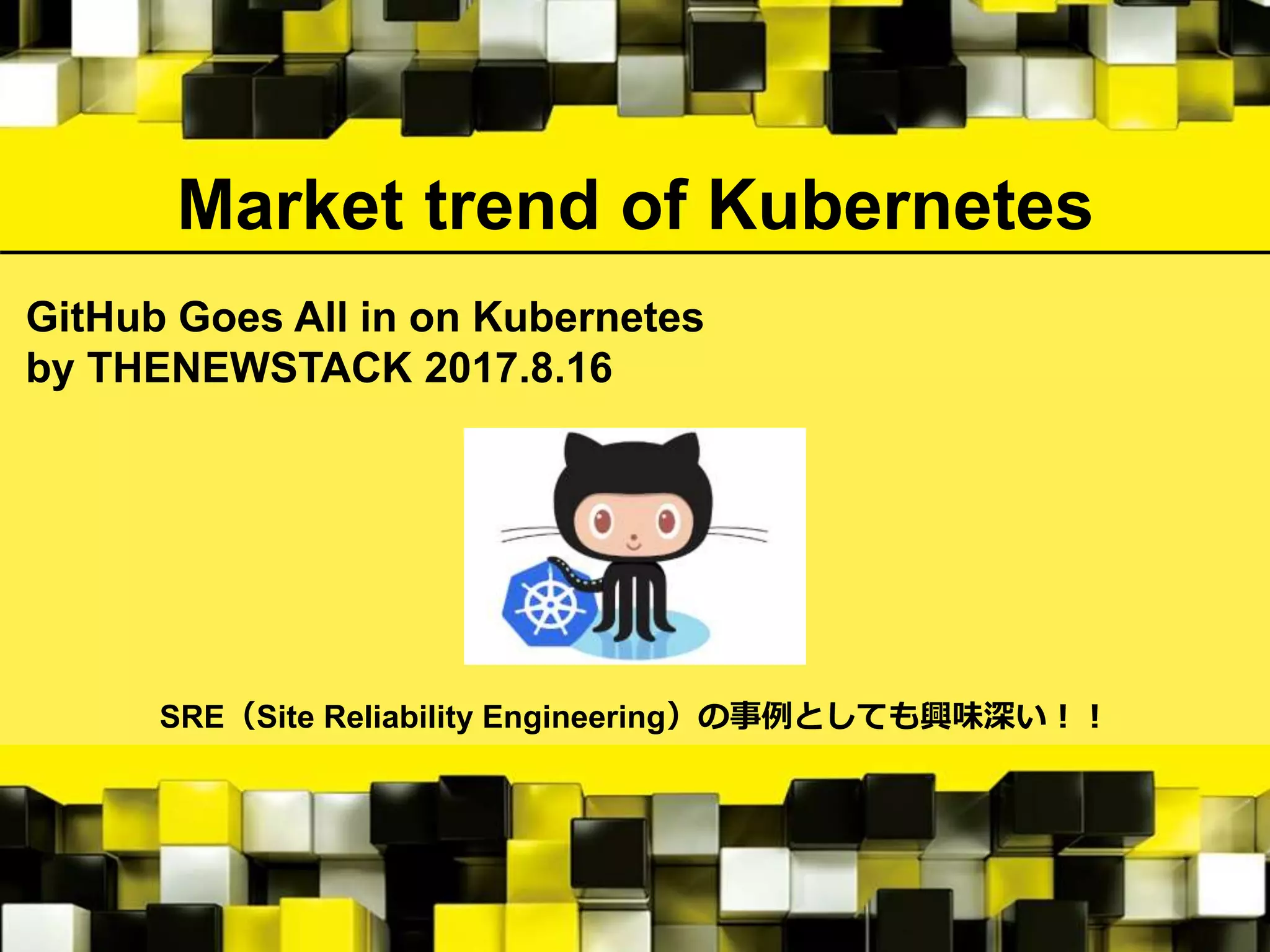 Market trend of Kubernetes

GitHub Goes All in on Kubernetes
by THENEWSTACK 2017.8.16

SRE（Site Reliability Engineering）の事例としても興味深い！！